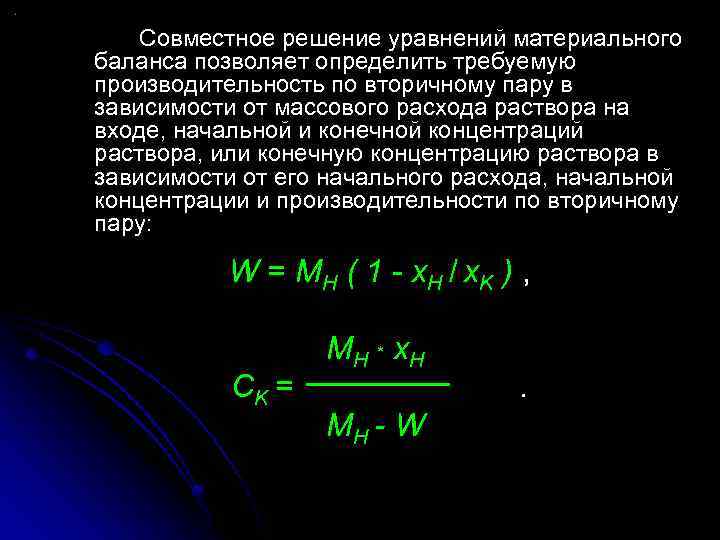 Совместное решение уравнений материального баланса позволяет определить требуемую производительность по вторичному пару в зависимости от массового расхода раствора на входе, начальной и конечной концентраций раствора, или конечную концентрацию раствора в зависимости от его начального расхода, начальной концентрации и производительности по вторичному пару:

$W = M_H ( 1 - x_H / x_K )$ ,

$C_K = \frac{M_H * x_H}{M_H - W}$ .